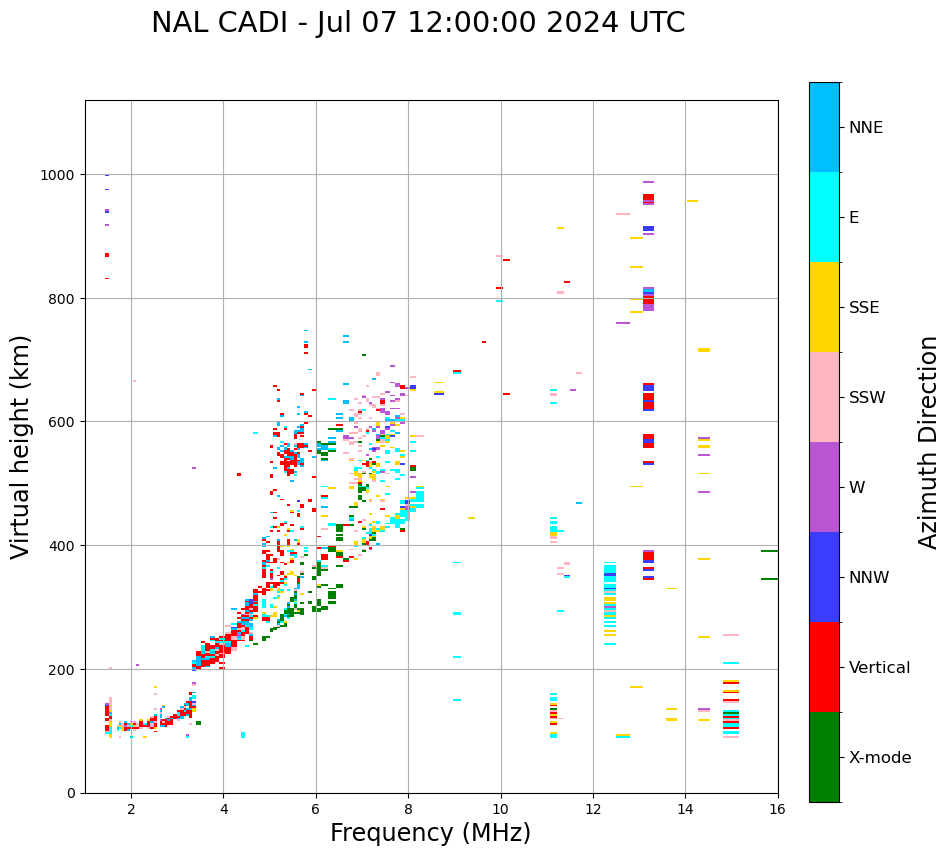 NAL CADI - Jul 07 12:00:00 2024 UTC

Virtual height (km)

1000
800
600
400
200
0

2
4
6
8
10
12
14
16

Frequency (MHz)

NNE
E
SSE
SSW
W
NNW
Vertical
X-mode

Azimuth Direction